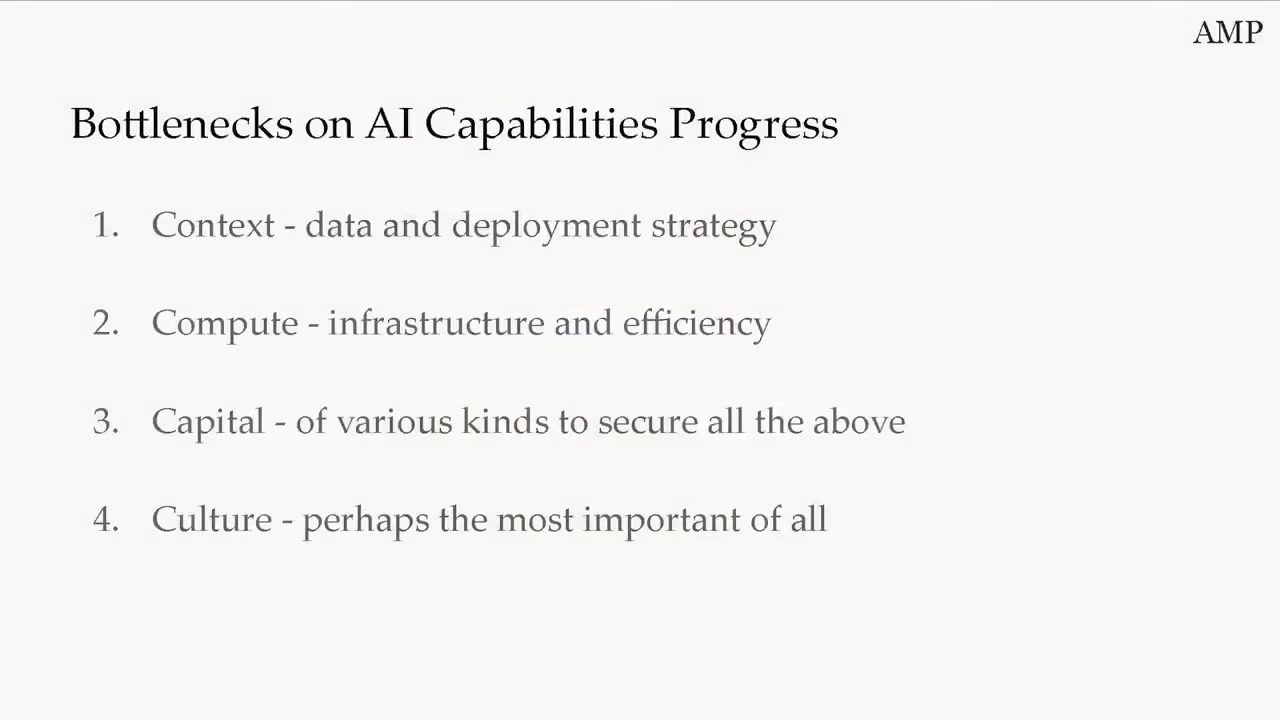 AMP

Bottlenecks on AI Capabilities Progress

1. Context - data and deployment strategy

2. Compute - infrastructure and efficiency

3. Capital - of various kinds to secure all the above

4. Culture - perhaps the most important of all